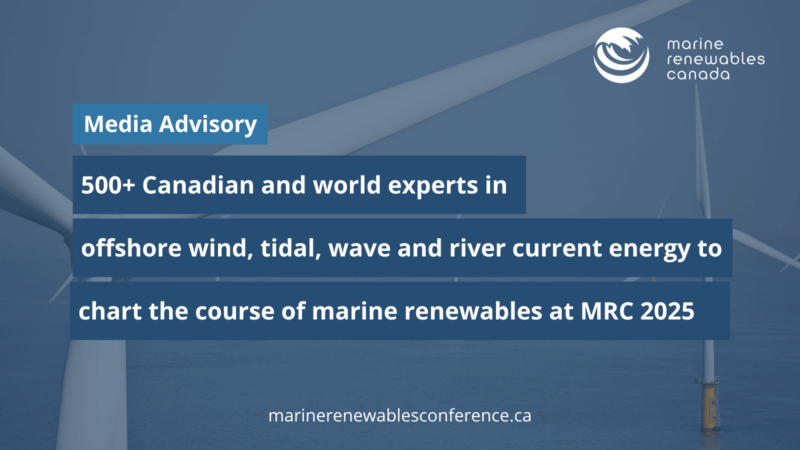 marine renewables canada

Media Advisory

500+ Canadian and world experts in offshore wind, tidal, wave and river current energy to chart the course of marine renewables at MRC 2025

marinerenewablesconference.ca